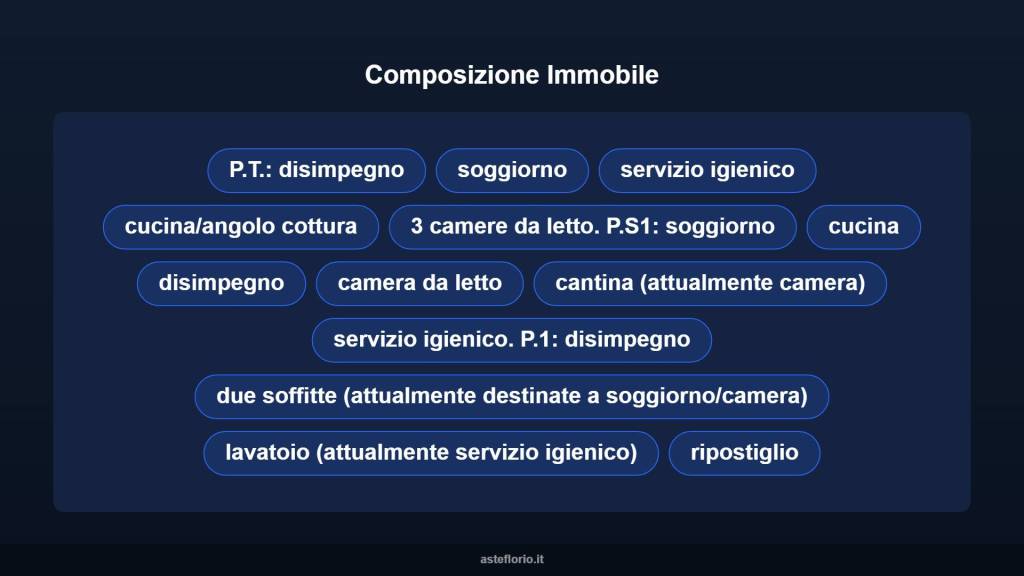 Composizione Immobile

P.T.: disimpegno

soggiorno

servizio igienico

cucina/angolo cottura

3 camere da letto. P.S1: soggiorno

cucina

disimpegno

camera da letto

cantina (attualmente camera)

servizio igienico. P.1: disimpegno

due soffitte (attualmente destinate a soggiorno/camera)

lavatoio (attualmente servizio igienico)

ripostiglio

asteflorio.it